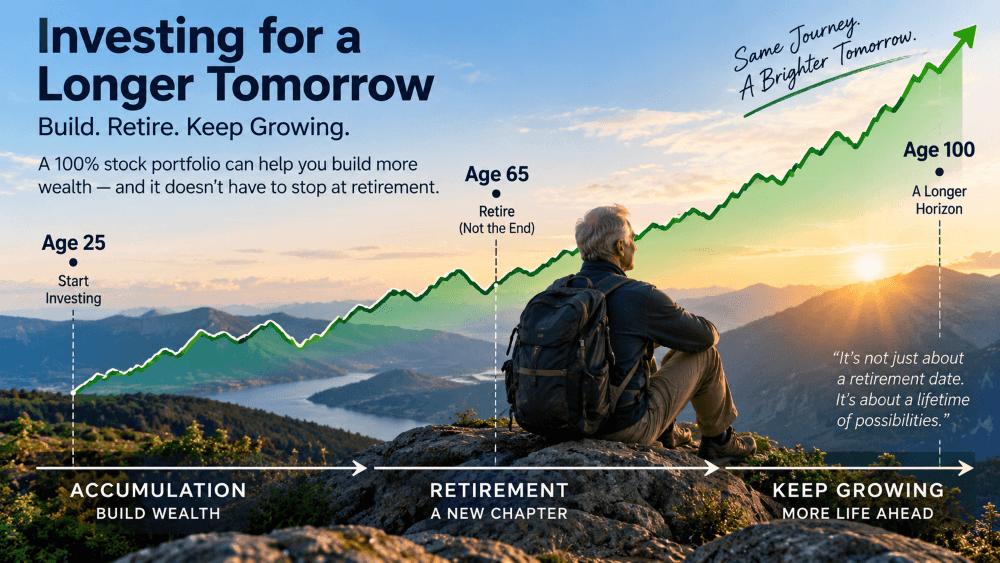 Investing for a Longer Tomorrow

Build. Retire. Keep Growing.

A 100% stock portfolio can help you build more wealth — and it doesn't have to stop at retirement.

Same Journey. A Brighter Tomorrow.

Age 25
Start Investing

Age 65
Retire (Not the End)

Age 100
A Longer Horizon

"It's not just about a retirement date. It's about a lifetime of possibilities."

ACCUMULATION
BUILD WEALTH

RETIREMENT
A NEW CHAPTER

KEEP GROWING
MORE LIFE AHEAD